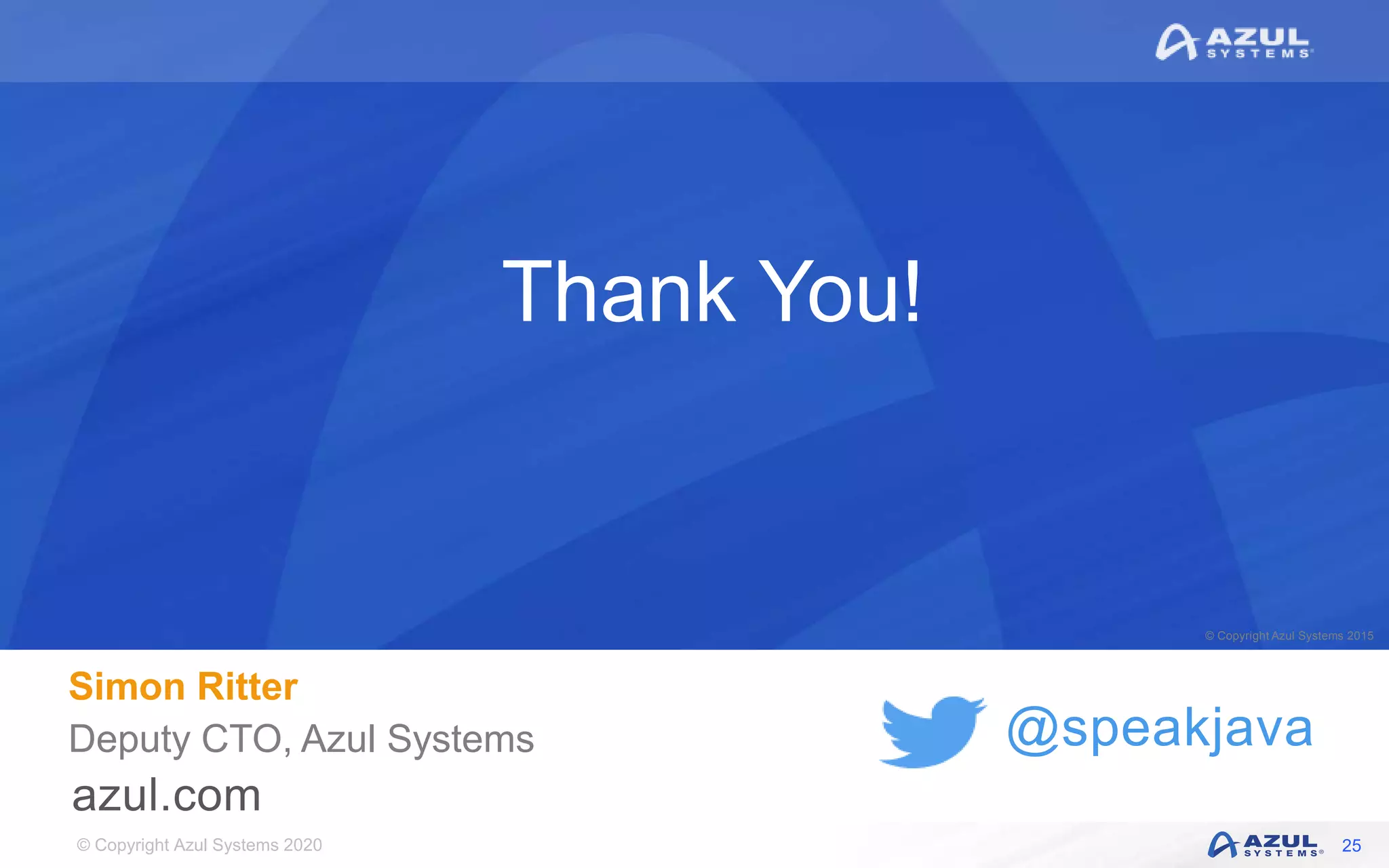 AZUL SYSTEMS

Thank You!

© Copyright Azul Systems 2015

Simon Ritter

Deputy CTO, Azul Systems

azul.com

@speakjava

© Copyright Azul Systems 2020

AZUL SYSTEMS 25